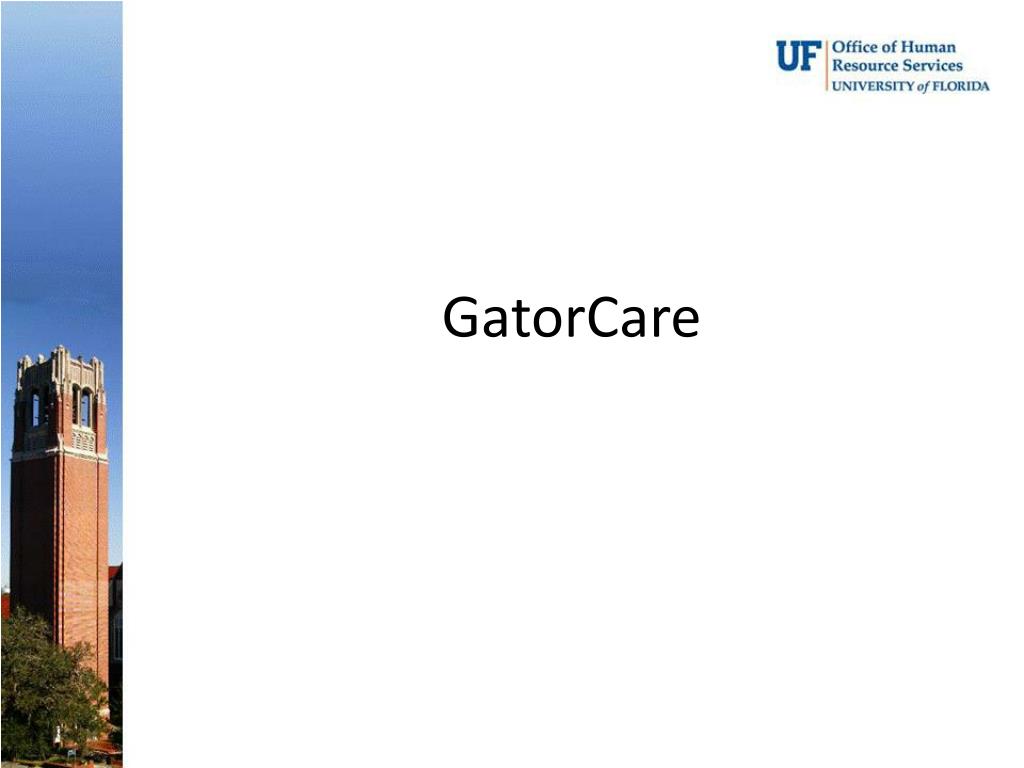 UF Office of Human Resource Services UNIVERSITY of FLORIDA

GatorCare